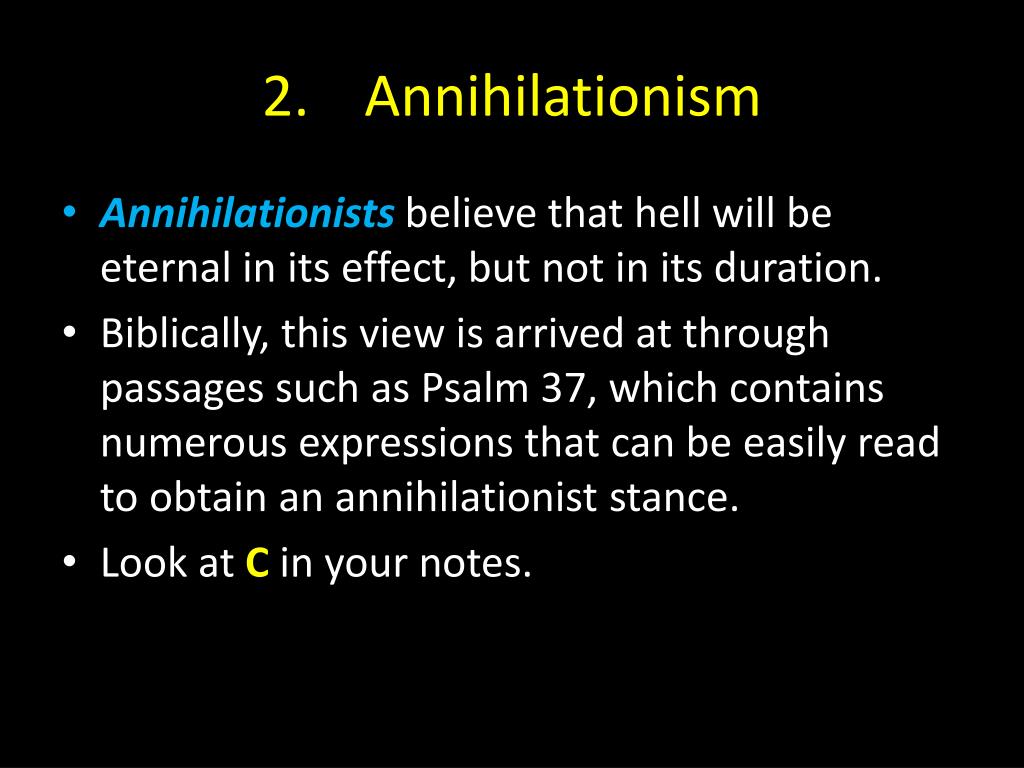 2. Annihilationism

• Annihilationists believe that hell will be eternal in its effect, but not in its duration.
• Biblically, this view is arrived at through passages such as Psalm 37, which contains numerous expressions that can be easily read to obtain an annihilationist stance.
• Look at C in your notes.